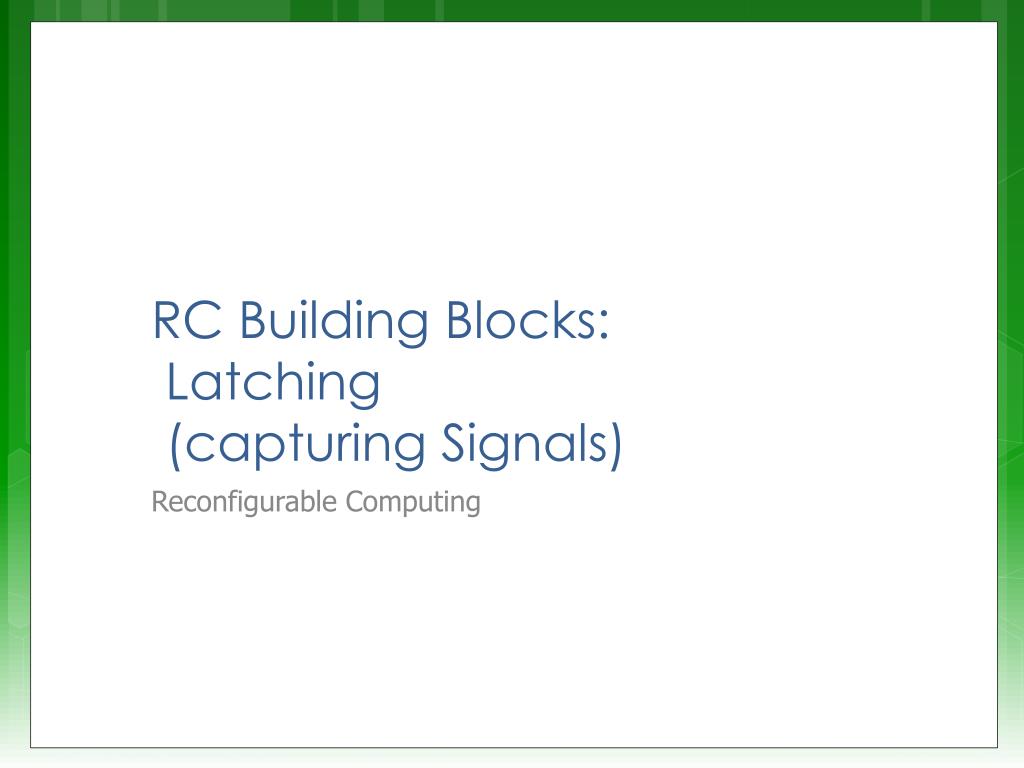 RC Building Blocks:
Latching
(capturing Signals)

Reconfigurable Computing